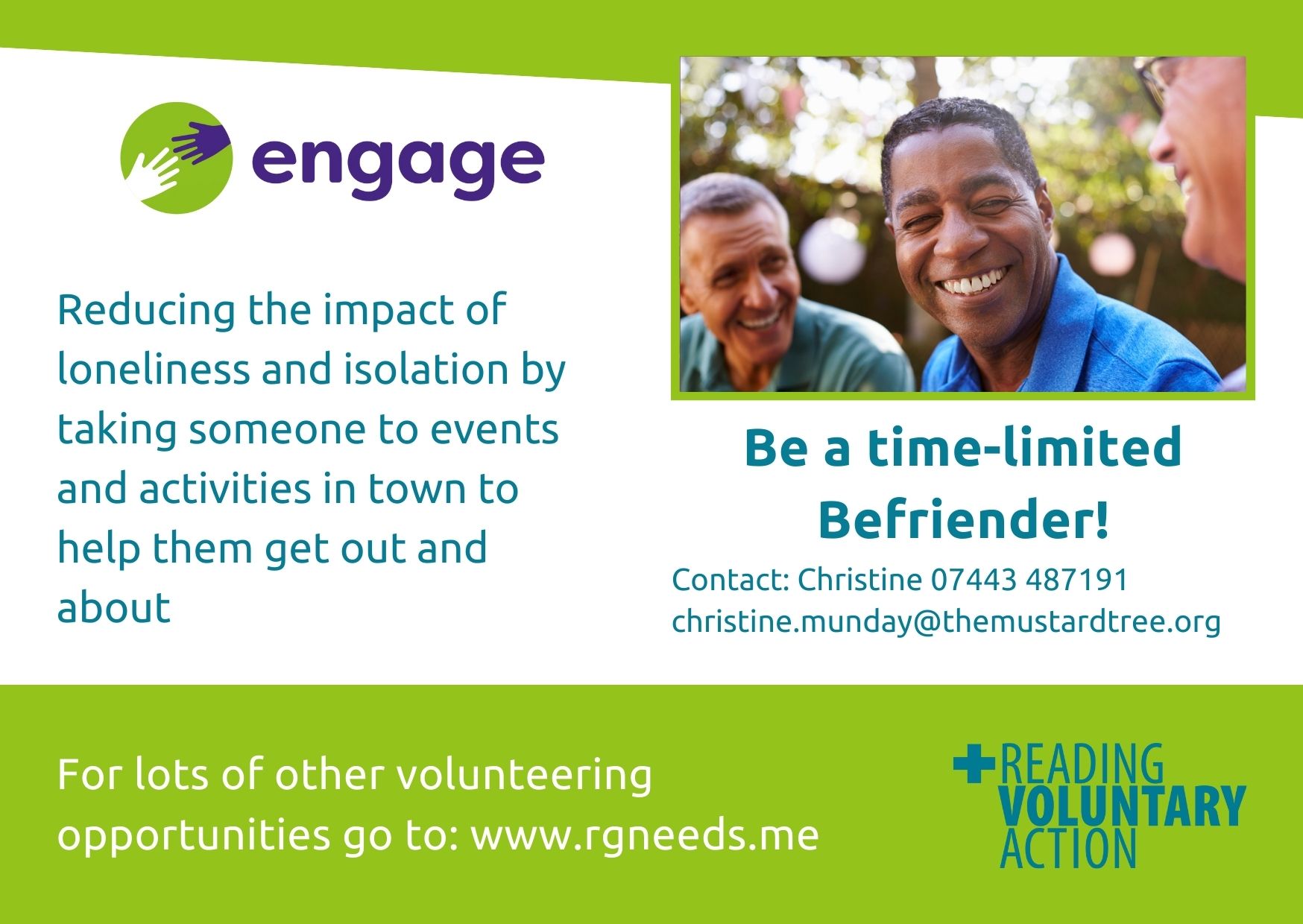 engage

Reducing the impact of loneliness and isolation by taking someone to events and activities in town to help them get out and about

Be a time-limited Befriender!

Contact: Christine 07443 487191
christine.munday@themustardtree.org

For lots of other volunteering opportunities go to: www.rgneeds.me

READING VOLUNTARY ACTION